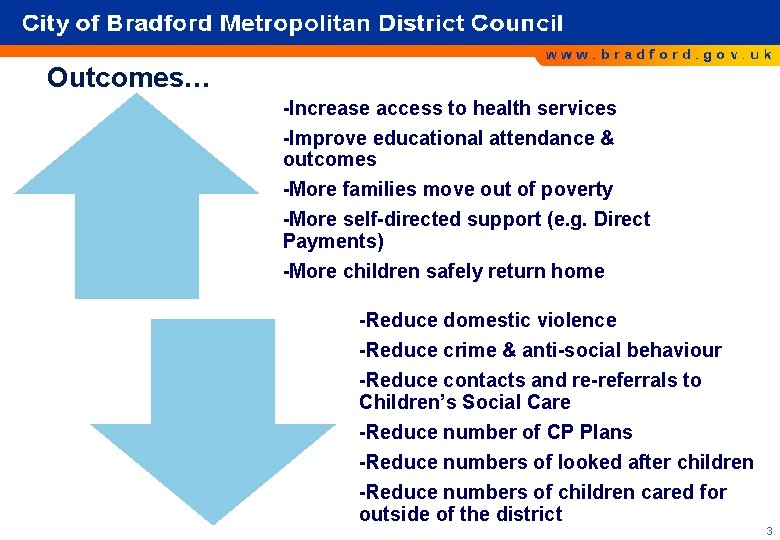 City of Bradford Metropolitan District Council

www.bradford.gov.uk

Outcomes…

-Increase access to health services

-Improve educational attendance & outcomes

-More families move out of poverty

-More self-directed support (e.g. Direct Payments)

-More children safely return home

-Reduce domestic violence

-Reduce crime & anti-social behaviour

-Reduce contacts and re-referrals to Children's Social Care

-Reduce number of CP Plans

-Reduce numbers of looked after children

-Reduce numbers of children cared for outside of the district

3